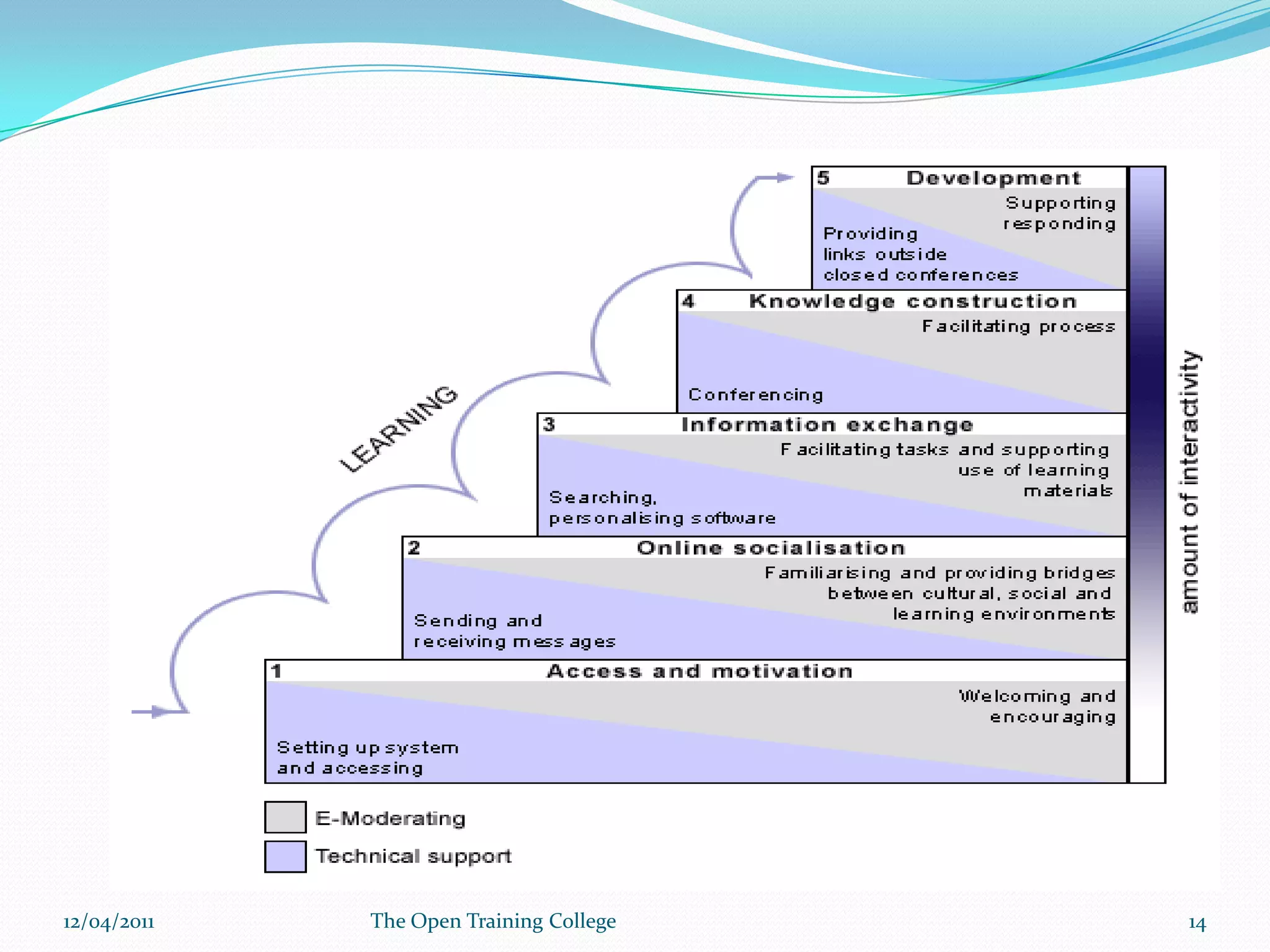 5 Development

Supporting responding

Providing links outside closed conferences

4 Knowledge construction

Facilitating process

Conferencing

3 Information exchange

Facilitating tasks and supporting use of learning materials

Searching, personalising software

2 Online socialisation

Familiarising and providing bridges between cultural, social and learning environments

Sending and receiving messages

1 Access and motivation

Welcoming and encouraging

Setting up system and accessing

LEARNING

amount of interactivity

E-Moderating

Technical support

12/04/2011 The Open Training College 14